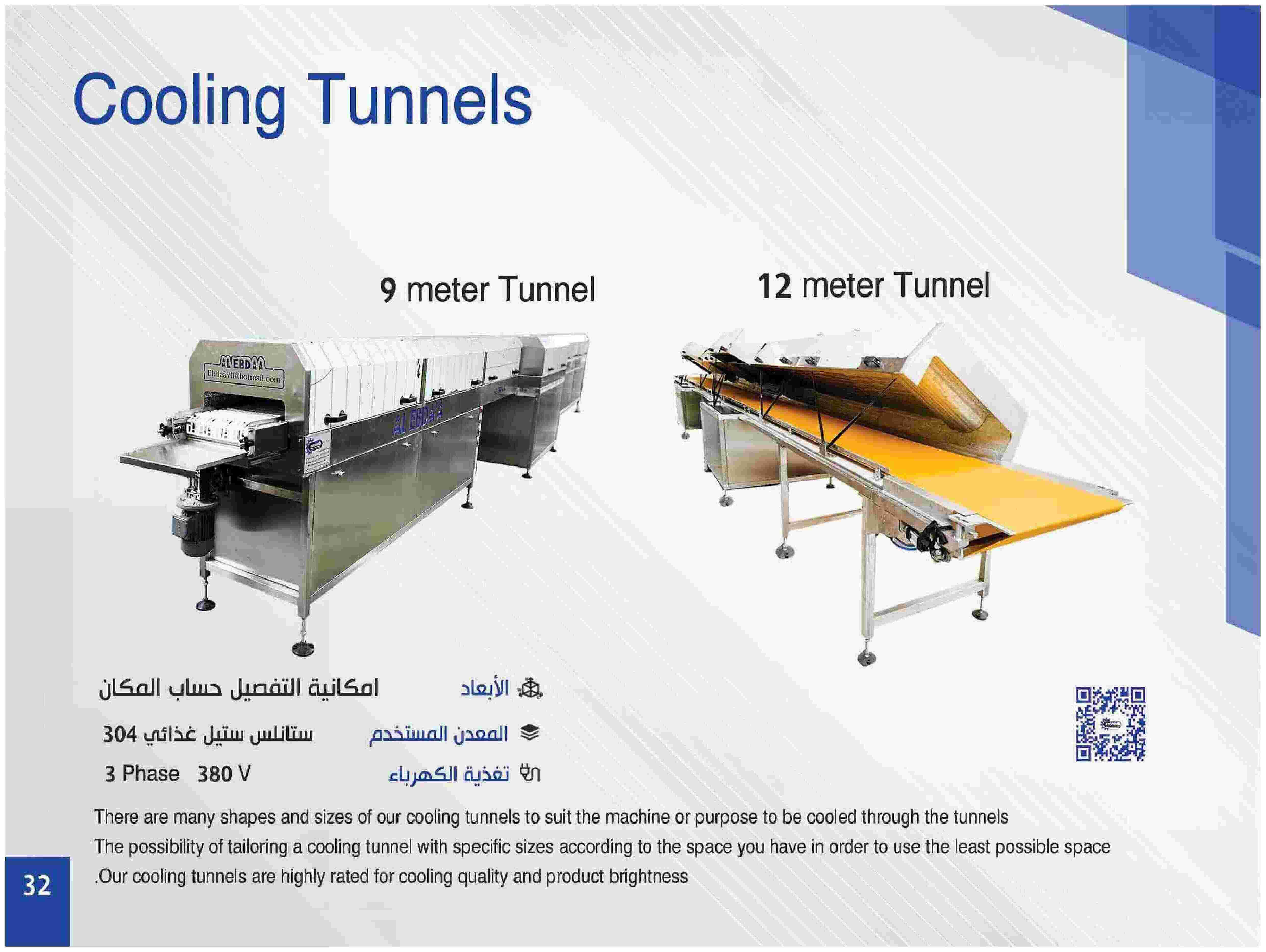 Cooling Tunnels

9 meter Tunnel

12 meter Tunnel

AL EBDAA
Ebdaa70@hotmail.com

AL EBDAA

الأبعاد امكانية التفصيل حساب المكان

المعدن المستخدم ستانلس ستيل غذائي 304

تغذية الكهرباء 3 Phase 380 V

There are many shapes and sizes of our cooling tunnels to suit the machine or purpose to be cooled through the tunnels
The possibility of tailoring a cooling tunnel with specific sizes according to the space you have in order to use the least possible space
.Our cooling tunnels are highly rated for cooling quality and product brightness

32